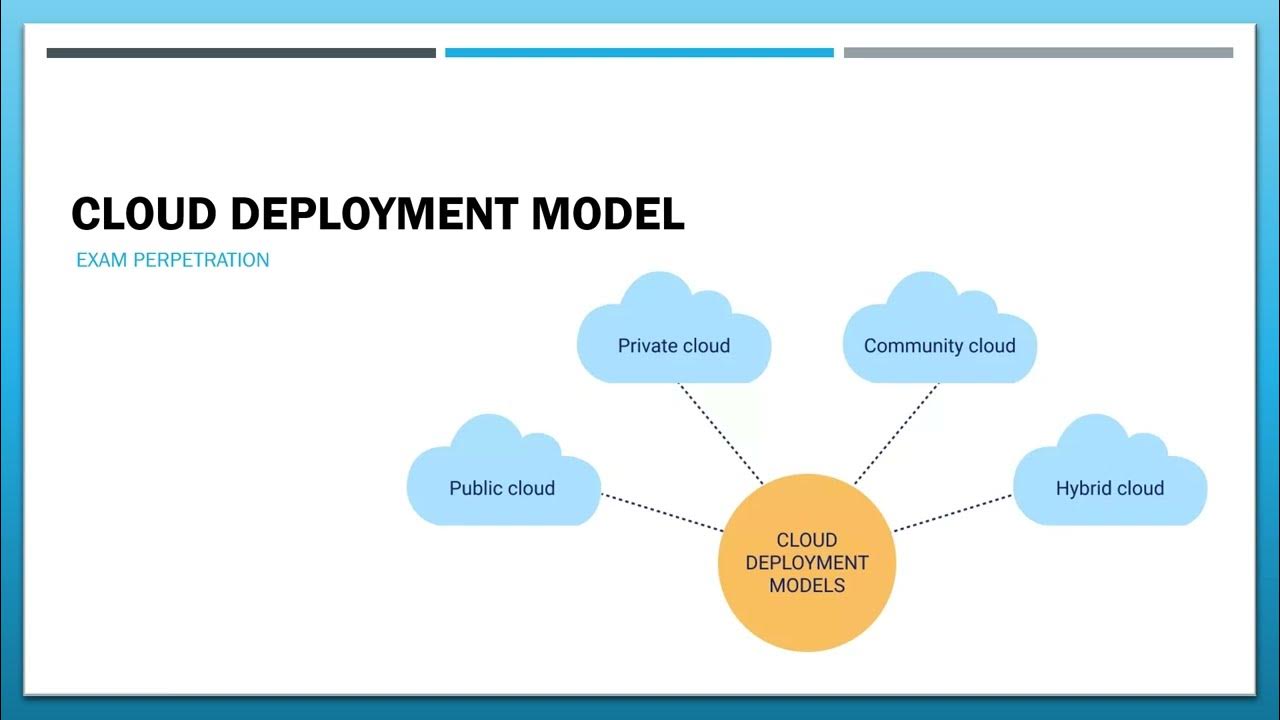 CLOUD DEPLOYMENT MODEL

EXAM PERPETRATION

Private cloud

Community cloud

Public cloud

Hybrid cloud

CLOUD DEPLOYMENT MODELS